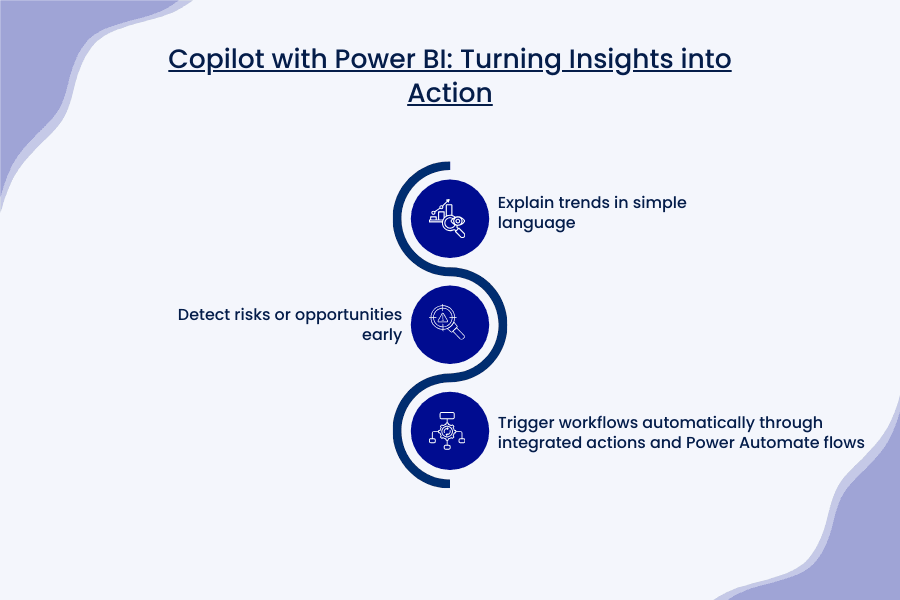 Copilot with Power BI: Turning Insights into Action

Explain trends in simple language

Detect risks or opportunities early

Trigger workflows automatically through integrated actions and Power Automate flows